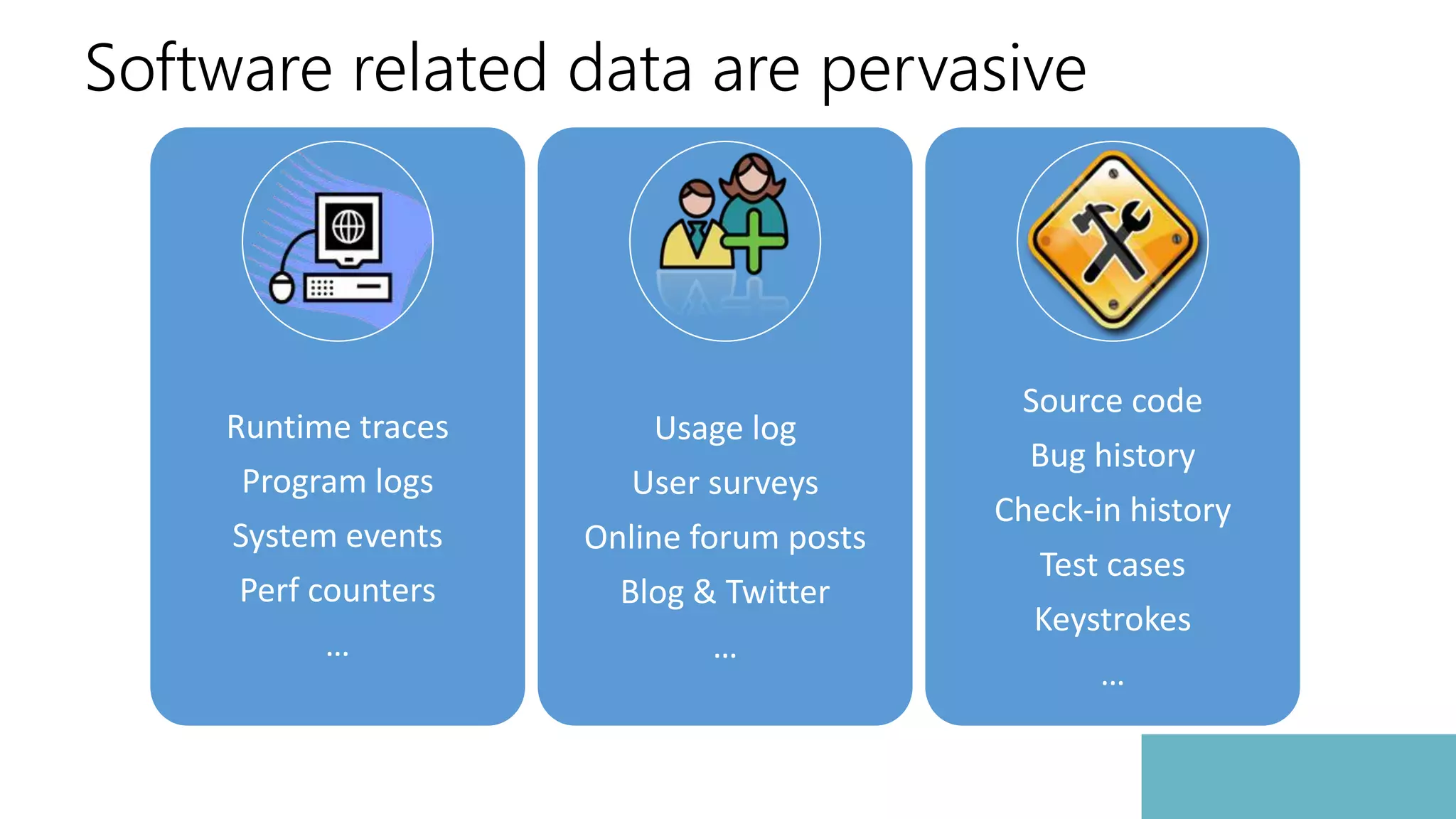 Software related data are pervasive

Runtime traces
Program logs
System events
Perf counters
…

Usage log
User surveys
Online forum posts
Blog & Twitter
…

Source code
Bug history
Check-in history
Test cases
Keystrokes
…